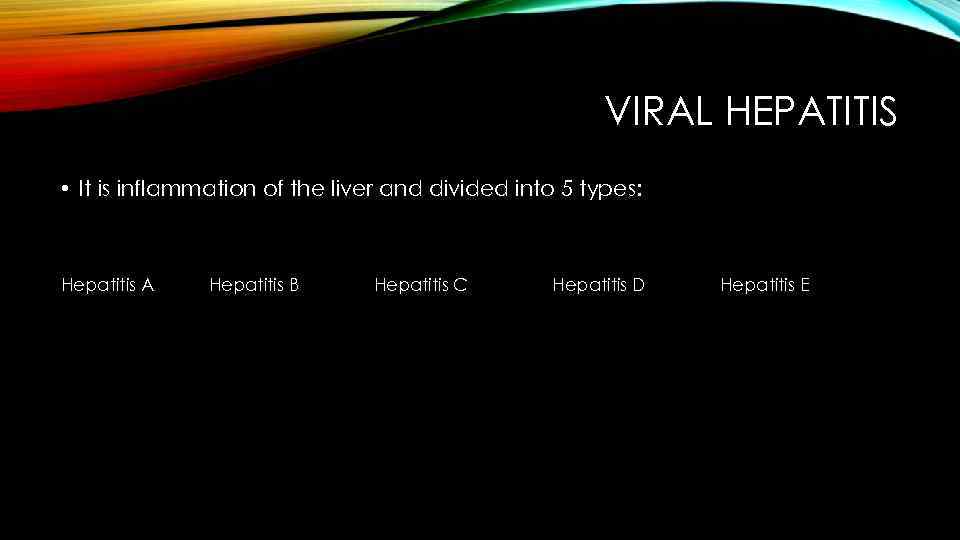 VIRAL HEPATITIS

• It is inflammation of the liver and divided into 5 types:

Hepatitis A Hepatitis B Hepatitis C Hepatitis D Hepatitis E